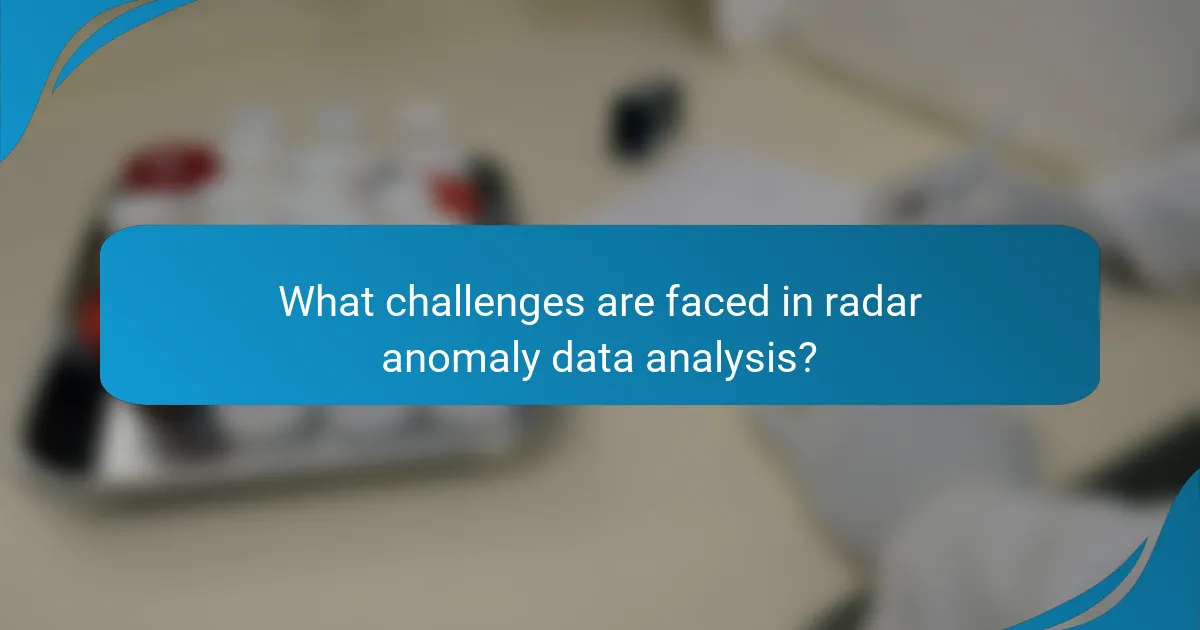 What challenges are faced in radar anomaly data analysis?